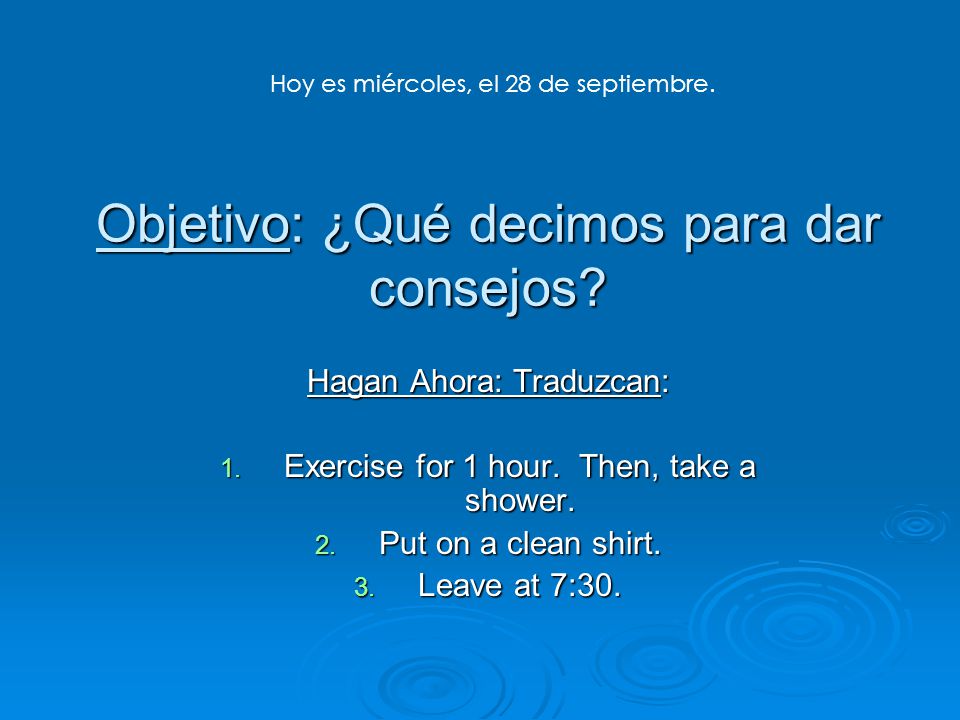 Hoy es miércoles, el 28 de septiembre.

Objetivo: ¿Qué decimos para dar consejos?

Hagan Ahora: Traduzcan:

1. Exercise for 1 hour. Then, take a shower.
2. Put on a clean shirt.
3. Leave at 7:30.